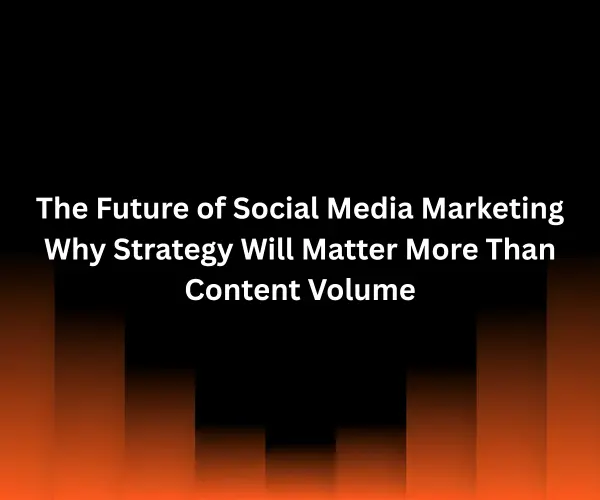 The Future of Social Media Marketing Why Strategy Will Matter More Than Content Volume